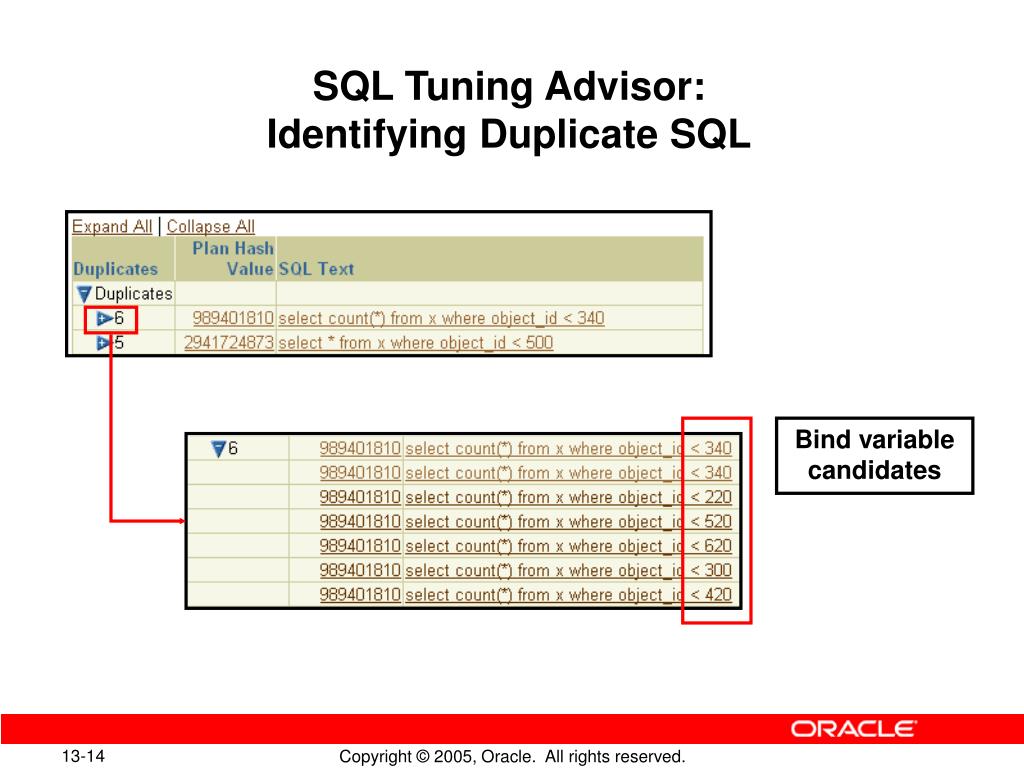 SQL Tuning Advisor:
Identifying Duplicate SQL

Expand All | Collapse All

| Duplicates | Plan Hash Value | SQL Text |
|---|---|---|
| Duplicates | | |
| 6 | 989401810 | select count(*) from x where object_id < 340 |
| 5 | 2941724873 | select * from x where object_id < 500 |

| | | |
|---|---|---|
| 6 | 989401810 | select count(*) from x where object_id < 340 |
| | 989401810 | select count(*) from x where object_id < 340 |
| | 989401810 | select count(*) from x where object_id < 220 |
| | 989401810 | select count(*) from x where object_id < 520 |
| | 989401810 | select count(*) from x where object_id < 620 |
| | 989401810 | select count(*) from x where object_id < 300 |
| | 989401810 | select count(*) from x where object_id < 420 |

Bind variable candidates

ORACLE

13-14

Copyright © 2005, Oracle. All rights reserved.